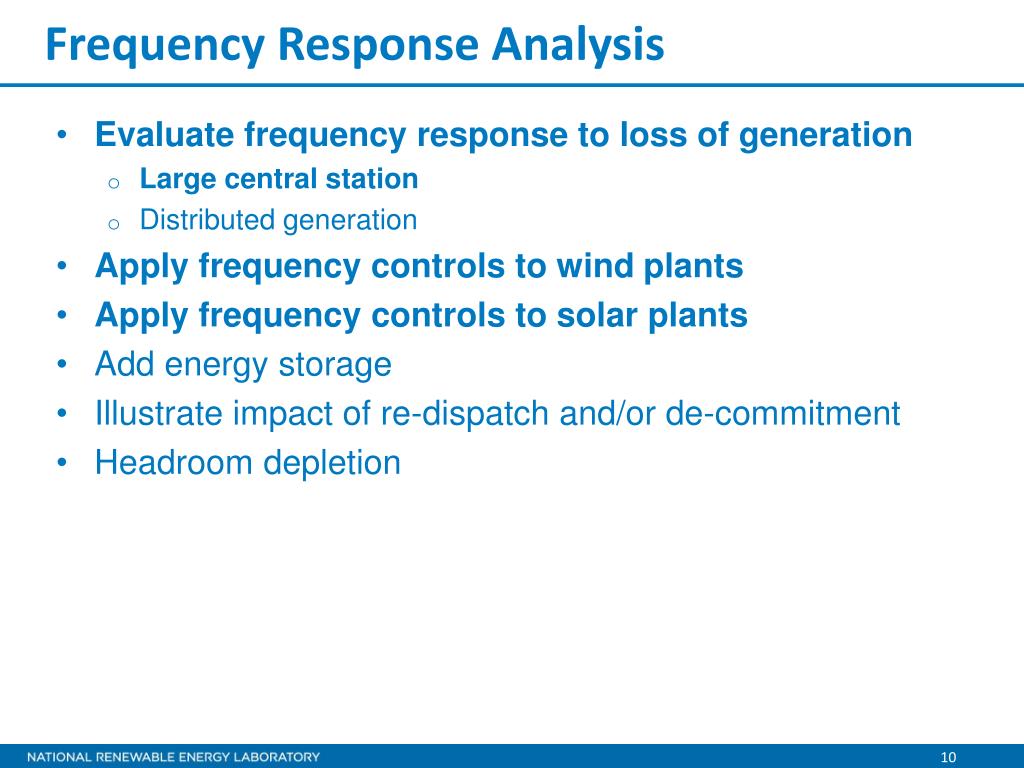 Frequency Response Analysis

• Evaluate frequency response to loss of generation
  o Large central station
  o Distributed generation
• Apply frequency controls to wind plants
• Apply frequency controls to solar plants
• Add energy storage
• Illustrate impact of re-dispatch and/or de-commitment
• Headroom depletion

NATIONAL RENEWABLE ENERGY LABORATORY

10